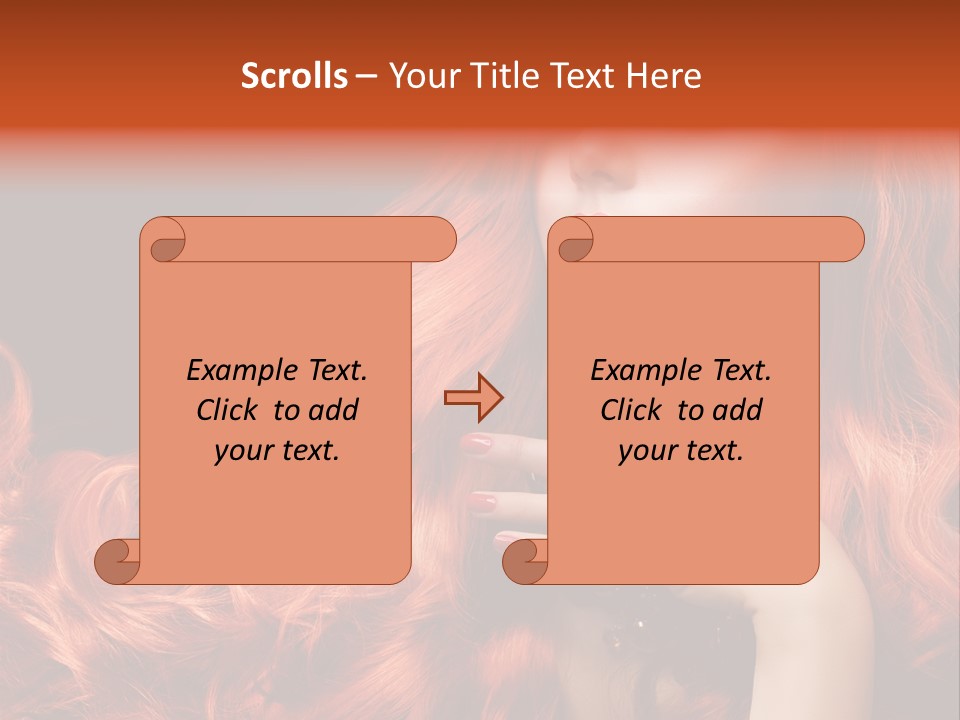 Scrolls – Your Title Text Here

Example Text. Click to add your text.

Example Text. Click to add your text.